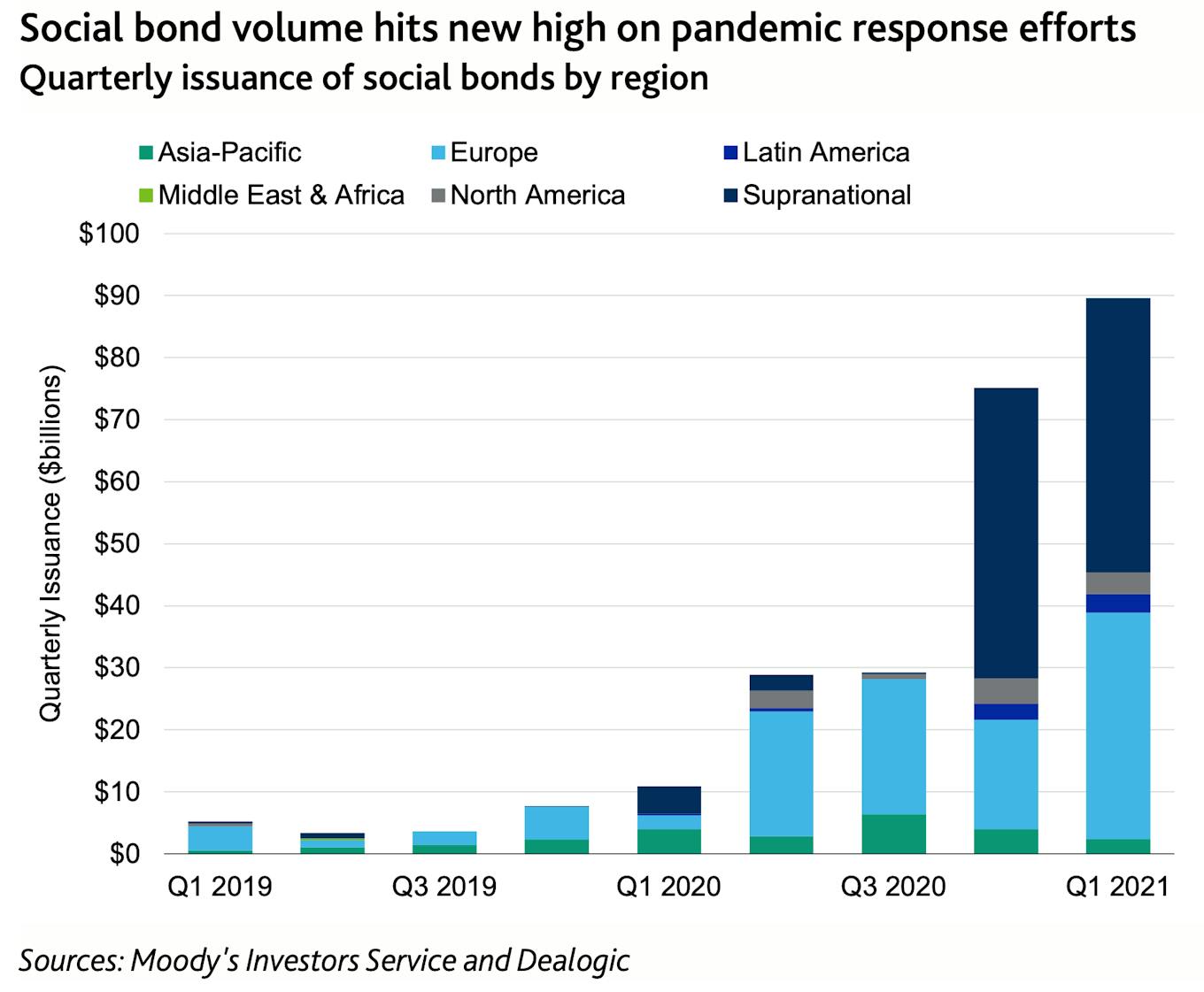 Social bond volume hits new high on pandemic response efforts
Quarterly issuance of social bonds by region

Asia-Pacific
Europe
Latin America
Middle East & Africa
North America
Supranational

Quarterly Issuance ($billions)

$100
$90
$80
$70
$60
$50
$40
$30
$20
$10
$0

Q1 2019
Q3 2019
Q1 2020
Q3 2020
Q1 2021

Sources: Moody's Investors Service and Dealogic